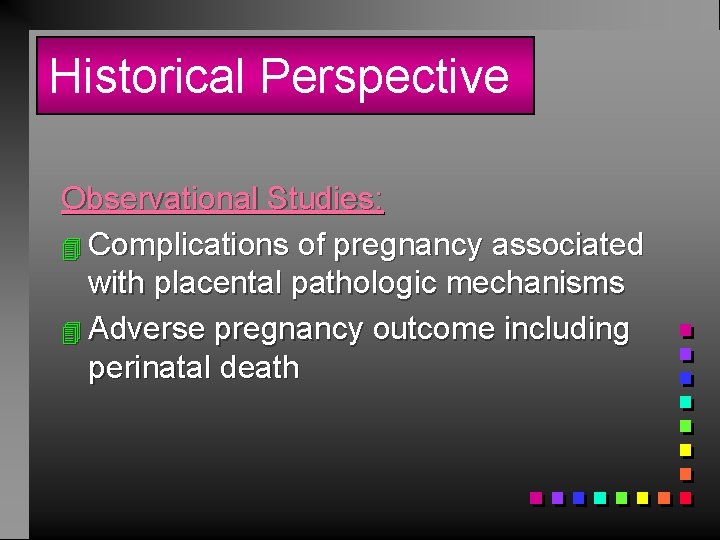 Historical Perspective

Observational Studies:

Complications of pregnancy associated with placental pathologic mechanisms

Adverse pregnancy outcome including perinatal death